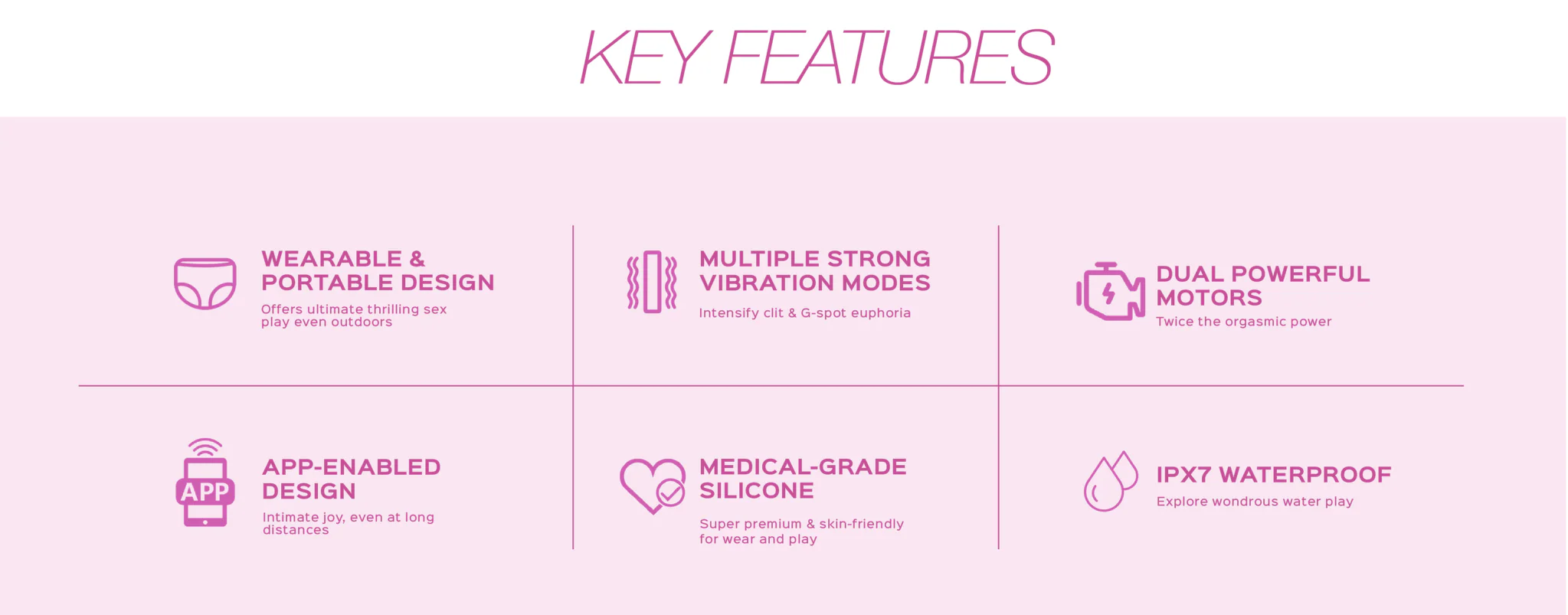 KEY FEATURES

WEARABLE & PORTABLE DESIGN

Offers ultimate thrilling sex play even outdoors

MULTIPLE STRONG VIBRATION MODES

Intensify clit & G-spot euphoria

DUAL POWERFUL MOTORS

Twice the orgasmic power

APP

APP-ENABLED DESIGN

Intimate joy, even at long distances

MEDICAL-GRADE SILICONE

Super premium & skin-friendly for wear and play

IPX7 WATERPROOF

Explore wondrous water play